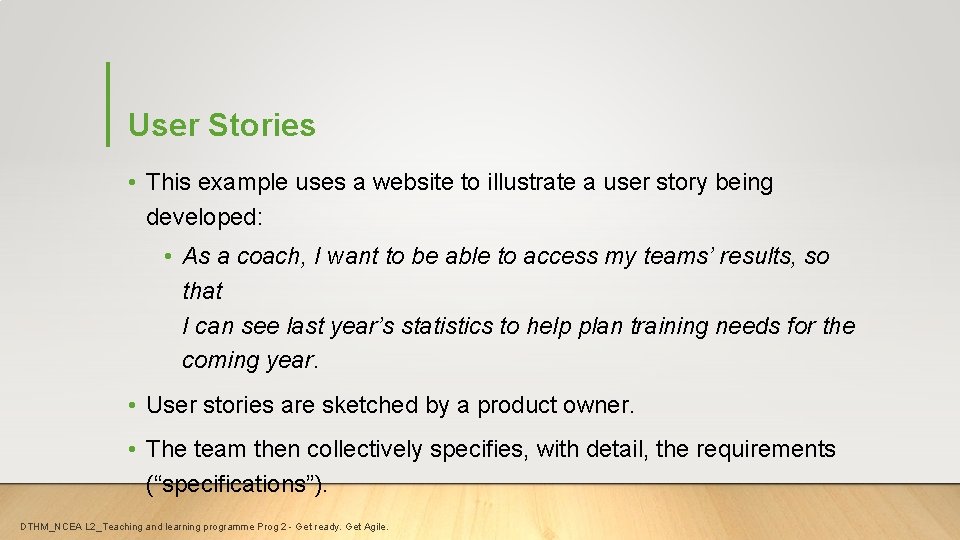 User Stories

• This example uses a website to illustrate a user story being developed:

• As a coach, I want to be able to access my teams' results, so that
I can see last year's statistics to help plan training needs for the coming year.

• User stories are sketched by a product owner.

• The team then collectively specifies, with detail, the requirements ("specifications").

DTHM_NCEA L2_Teaching and learning programme Prog 2 - Get ready. Get Agile.